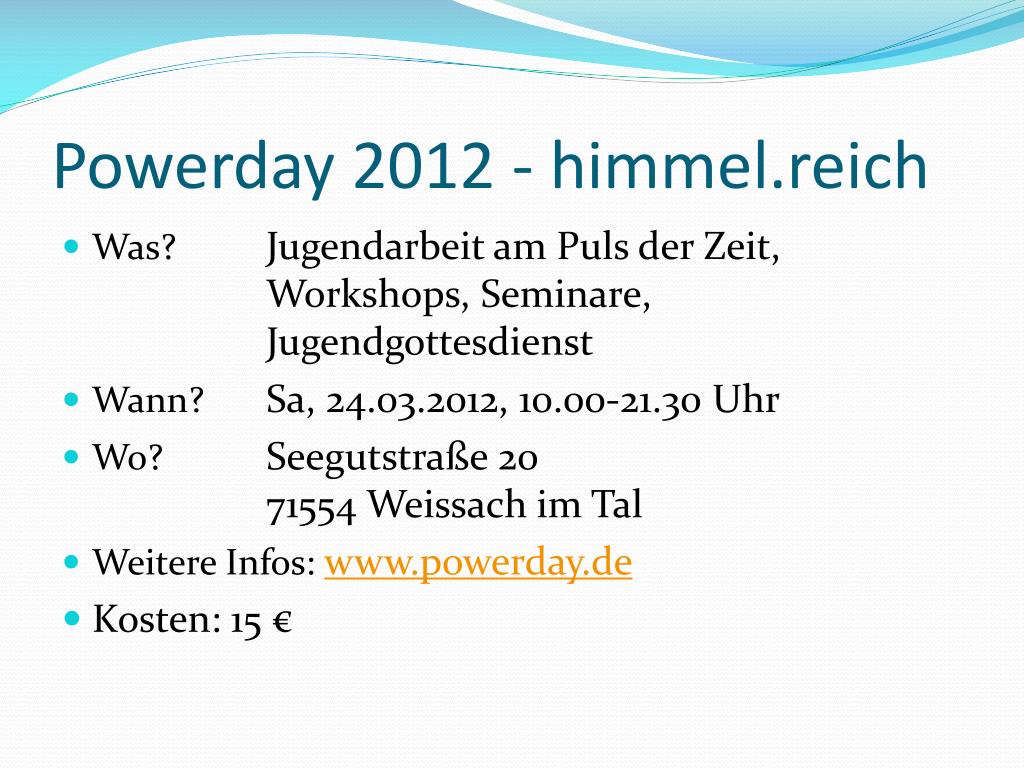 Powerday 2012 - himmel.reich

- Was? Jugendarbeit am Puls der Zeit, Workshops, Seminare, Jugendgottesdienst
- Wann? Sa, 24.03.2012, 10.00-21.30 Uhr
- Wo? Seegutstraße 20
71554 Weissach im Tal
- Weitere Infos: www.powerday.de
- Kosten: 15 €